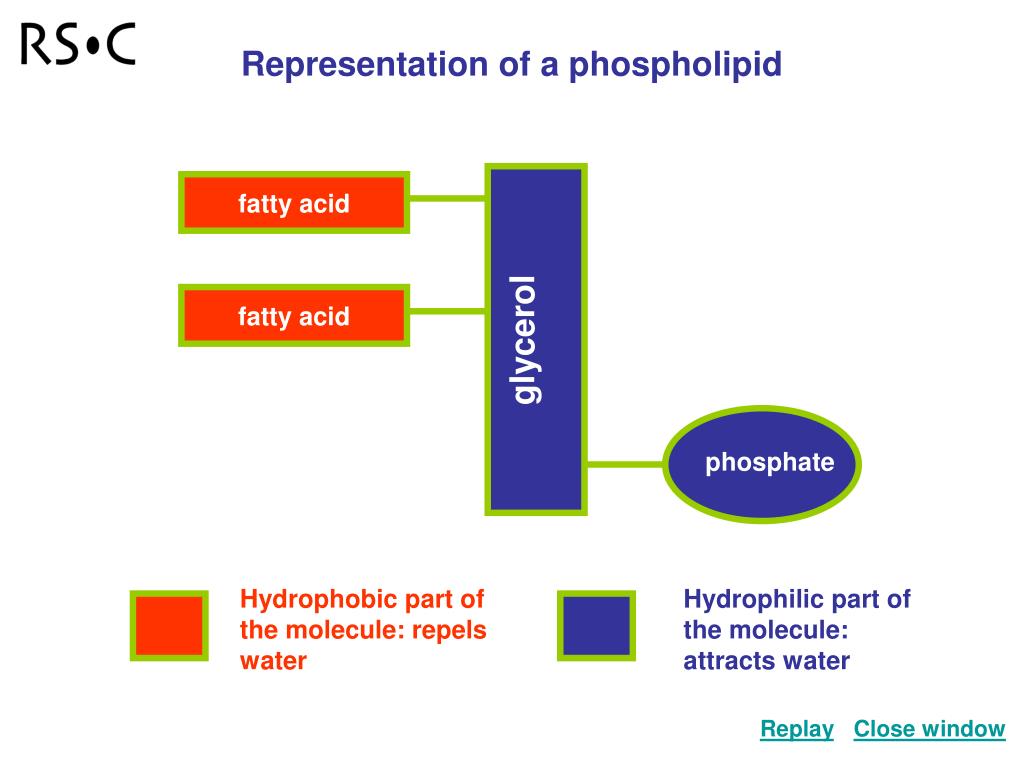 RS•C

Representation of a phospholipid

fatty acid

fatty acid

glycerol

phosphate

Hydrophobic part of the molecule: repels water

Hydrophilic part of the molecule: attracts water

Replay Close window